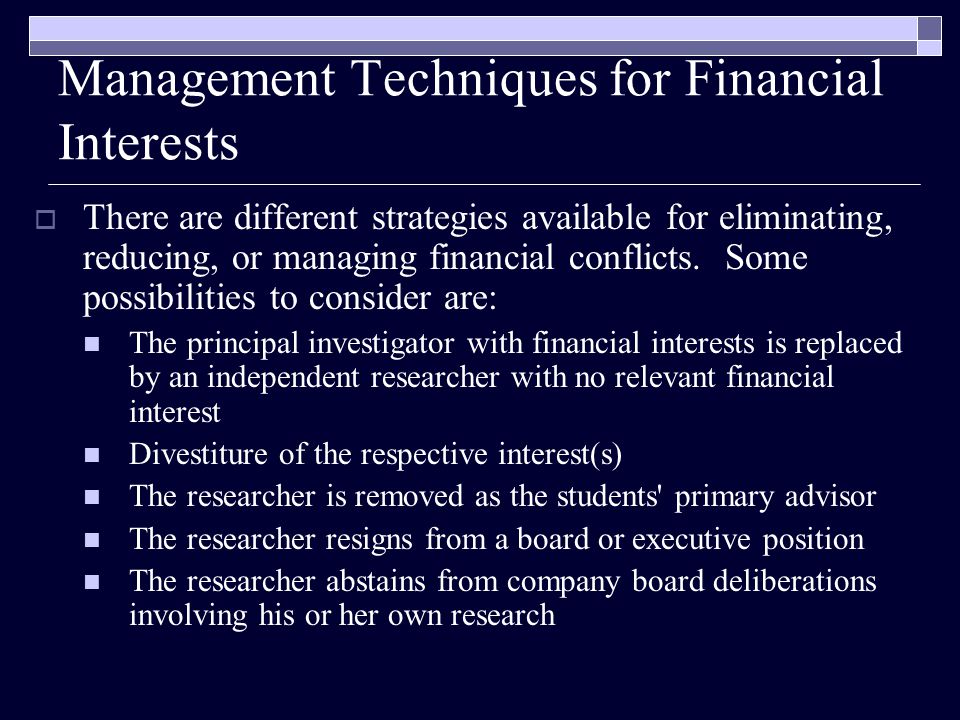 Management Techniques for Financial Interests

There are different strategies available for eliminating, reducing, or managing financial conflicts. Some possibilities to consider are:

The principal investigator with financial interests is replaced by an independent researcher with no relevant financial interest

Divestiture of the respective interest(s)

The researcher is removed as the students' primary advisor

The researcher resigns from a board or executive position

The researcher abstains from company board deliberations involving his or her own research